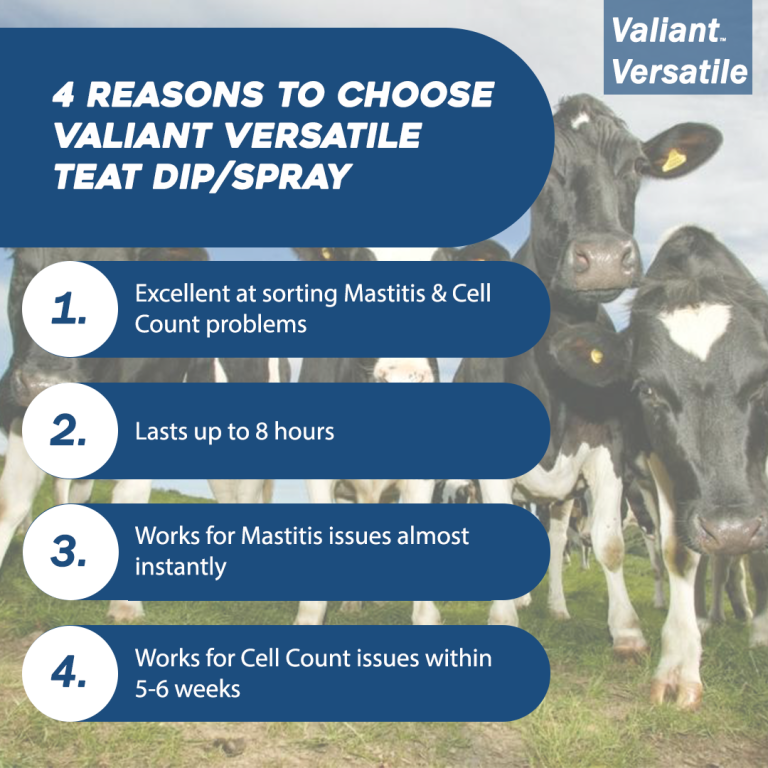 Valiant™ Versatile

4 REASONS TO CHOOSE VALIANT VERSATILE TEAT DIP/SPRAY

1. Excellent at sorting Mastitis & Cell Count problems

2. Lasts up to 8 hours

3. Works for Mastitis issues almost instantly

4. Works for Cell Count issues within 5-6 weeks